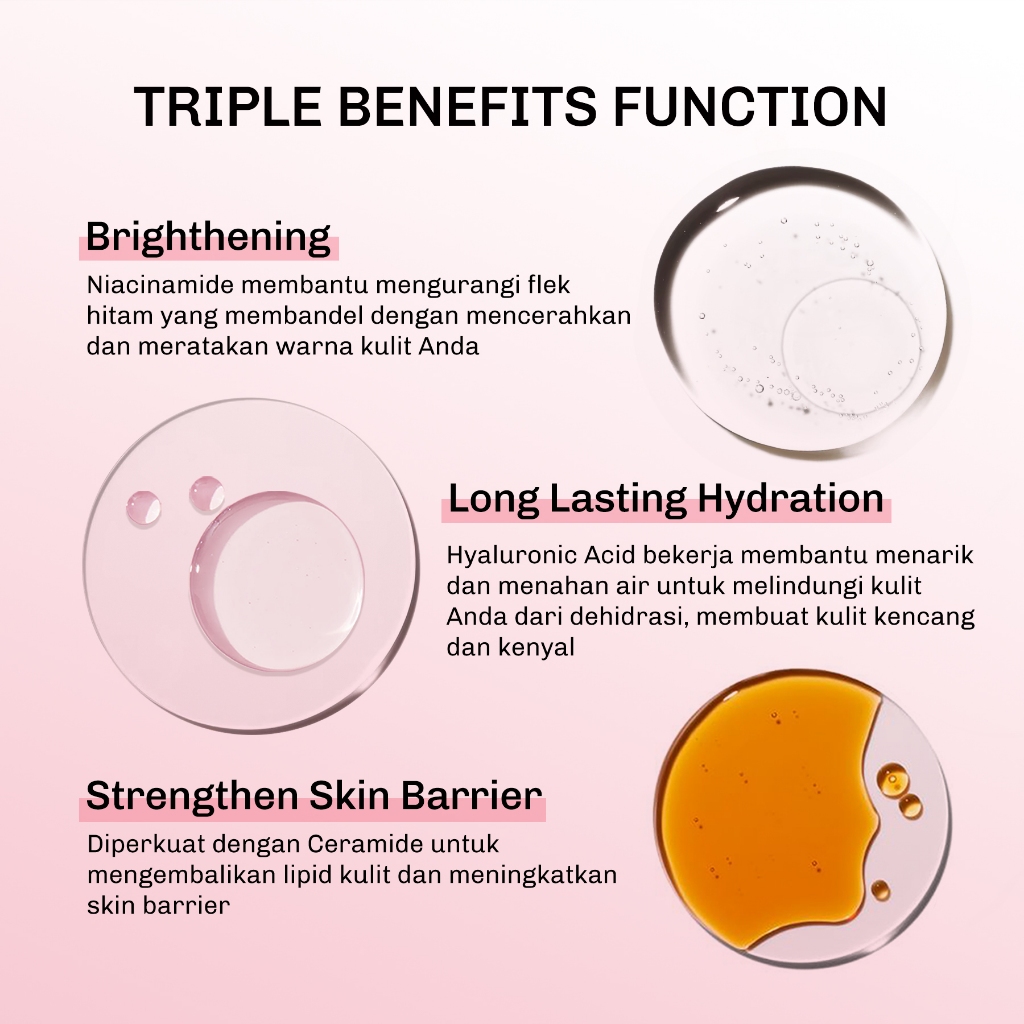 TRIPLE BENEFITS FUNCTION

Brighthening

Niacinamide membantu mengurangi flek hitam yang membandel dengan mencerahkan dan meratakan warna kulit Anda

Long Lasting Hydration

Hyaluronic Acid bekerja membantu menarik dan menahan air untuk melindungi kulit Anda dari dehidrasi, membuat kulit kencang dan kenyal

Strengthen Skin Barrier

Diperkuat dengan Ceramide untuk mengembalikan lipid kulit dan meningkatkan skin barrier